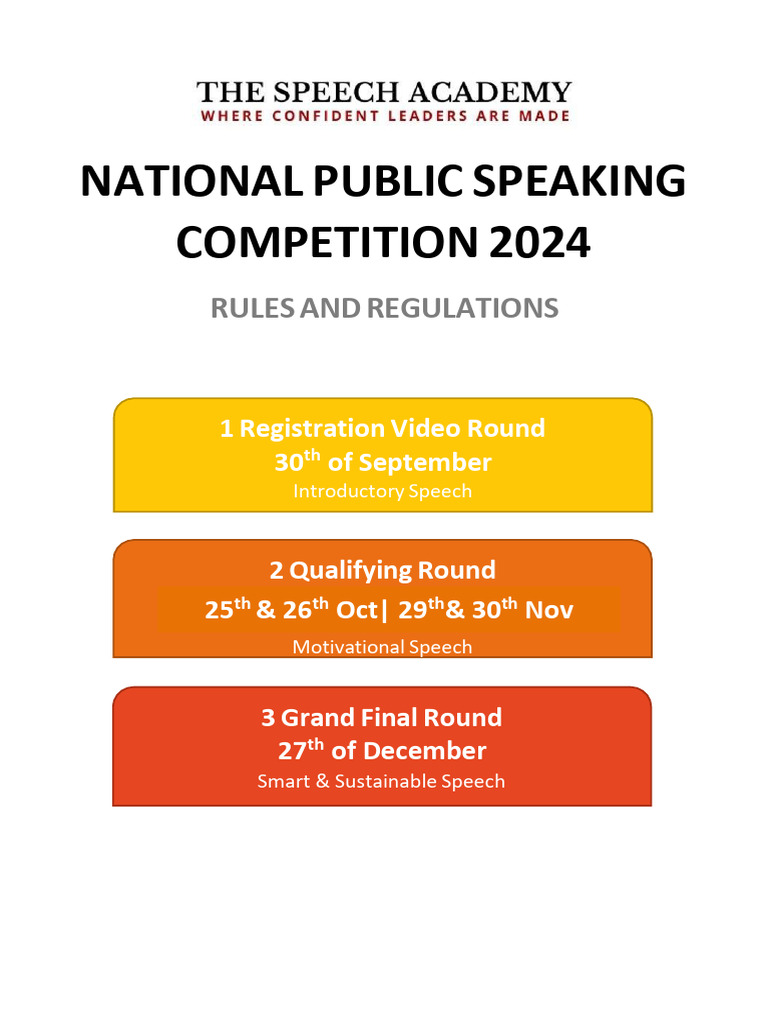 THE SPEECH ACADEMY
WHERE CONFIDENT LEADERS ARE MADE

NATIONAL PUBLIC SPEAKING COMPETITION 2024

RULES AND REGULATIONS

1 Registration Video Round
30$^{th}$ of September
Introductory Speech

2 Qualifying Round
25$^{th}$ & 26$^{th}$ Oct| 29$^{th}$& 30$^{th}$ Nov
Motivational Speech

3 Grand Final Round
27$^{th}$ of December
Smart & Sustainable Speech